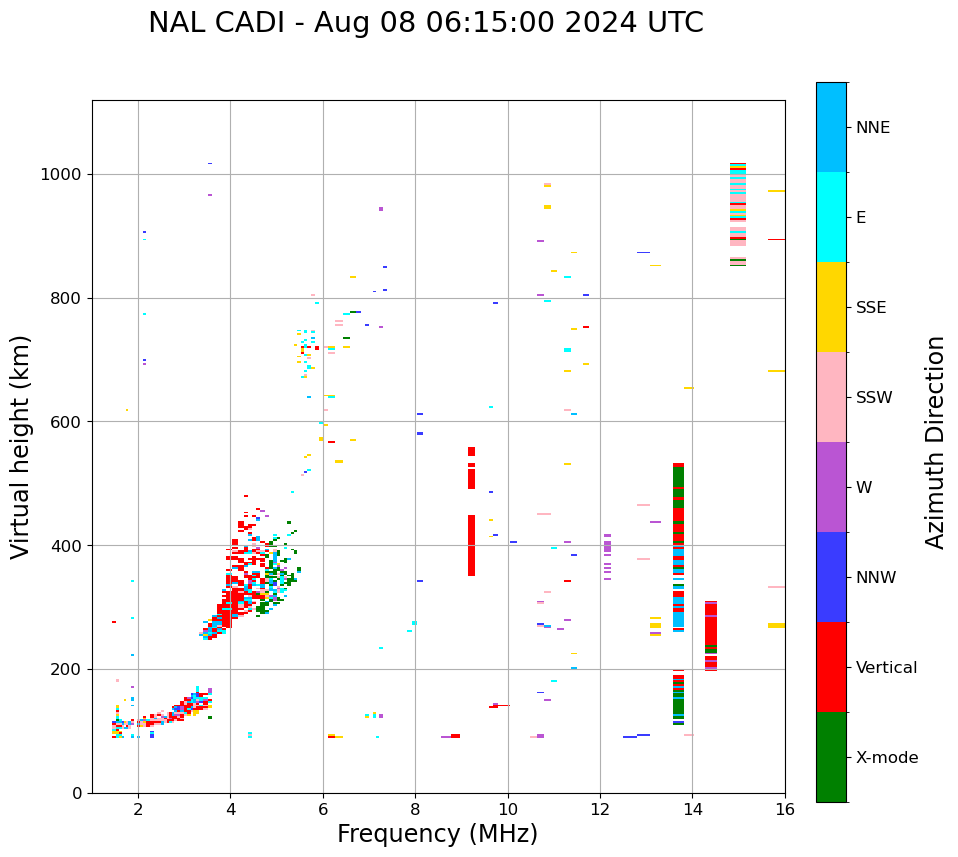 NAL CADI - Aug 08 06:15:00 2024 UTC

Virtual height (km)

1000
800
600
400
200
0

2
4
6
8
10
12
14
16

Frequency (MHz)

NNE
E
SSE
SSW
W
NNW
Vertical
X-mode

Azimuth Direction